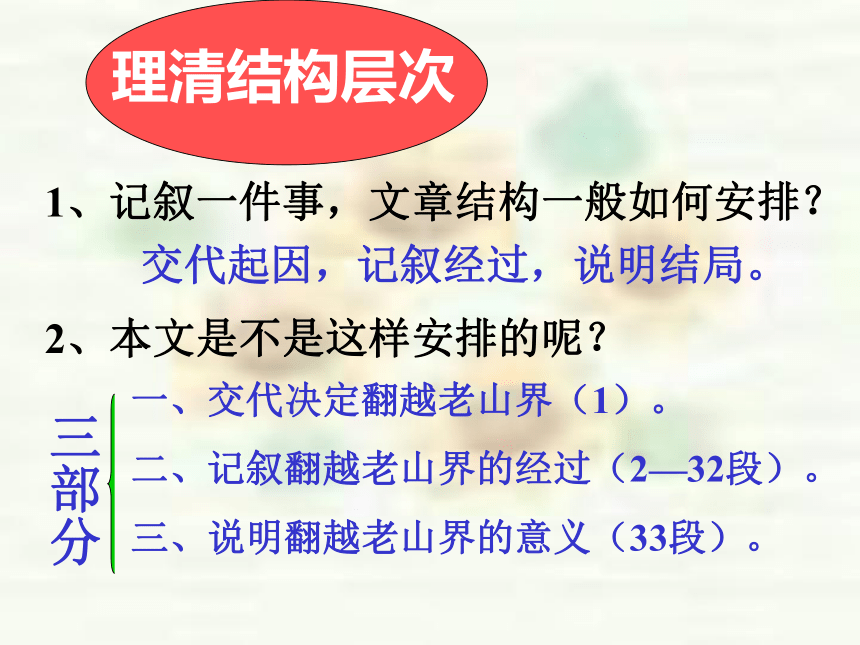 理清结构层次

1、记叙一件事，文章结构一般如何安排？

交代起因，记叙经过，说明结局。

2、本文是不是这样安排的呢？

三部分

一、交代决定翻越老山界（1）。

二、记叙翻越老山界的经过（2—32段）。

三、说明翻越老山界的意义（33段）。